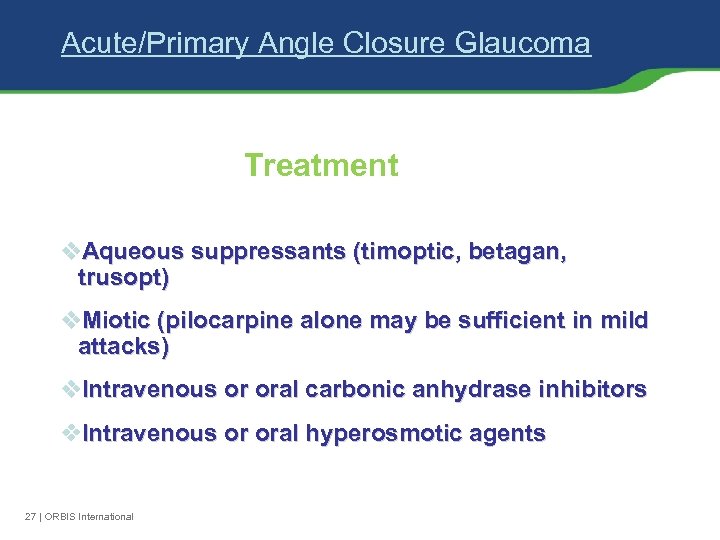 Acute/Primary Angle Closure Glaucoma

Treatment

❖Aqueous suppressants (timoptic, betagan, trusopt)

❖Miotic (pilocarpine alone may be sufficient in mild attacks)

❖Intravenous or oral carbonic anhydrase inhibitors

❖Intravenous or oral hyperosmotic agents

27 | ORBIS International